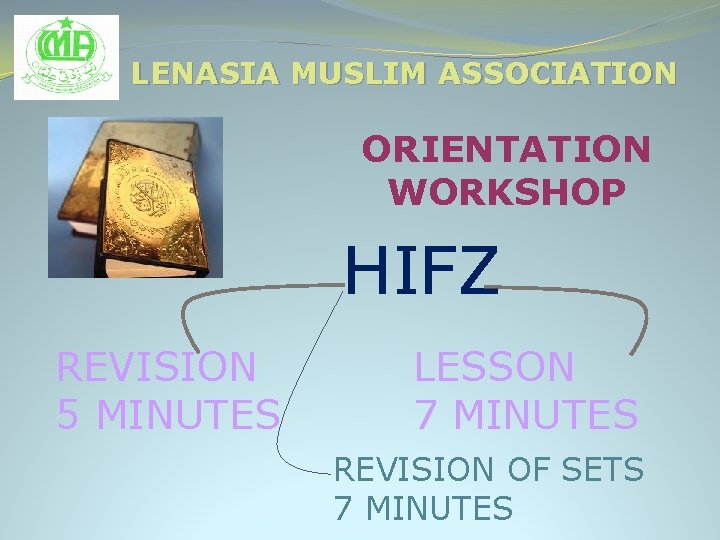 LMA

LENASIA MUSLIM ASSOCIATION

ORIENTATION WORKSHOP

HIFZ

REVISION
5 MINUTES

LESSON
7 MINUTES

REVISION OF SETS
7 MINUTES